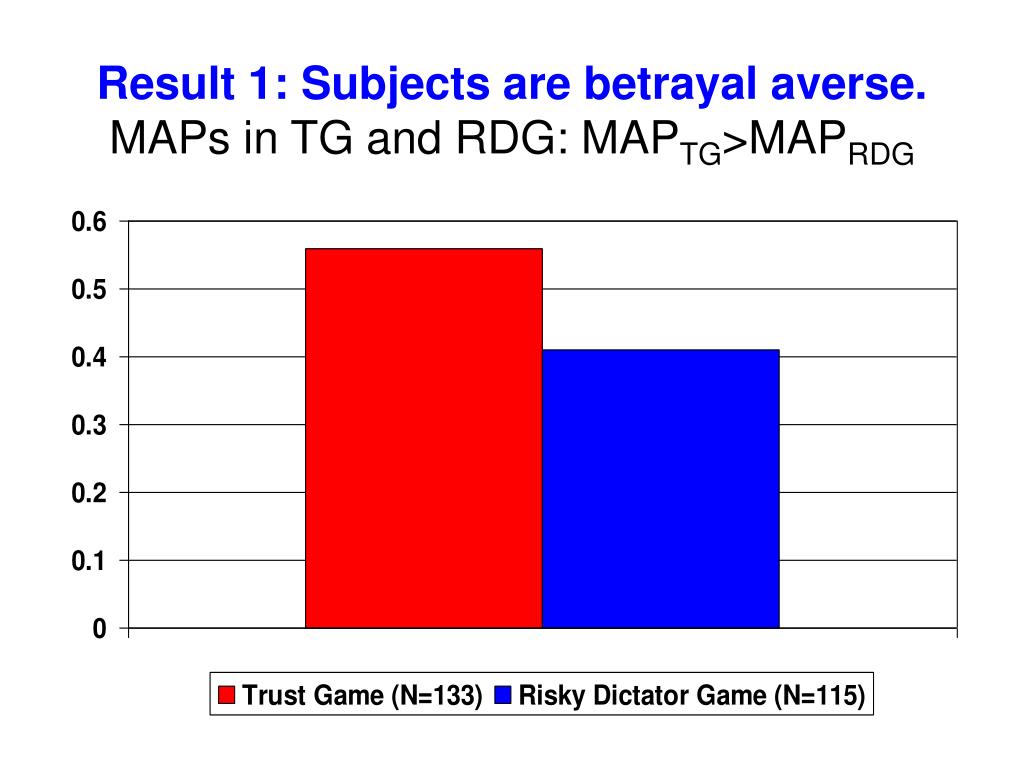 Result 1: Subjects are betrayal averse.
MAPs in TG and RDG: $MAP_{TG}>MAP_{RDG}$

0.6
0.5
0.4
0.3
0.2
0.1
0

Trust Game (N=133) Risky Dictator Game (N=115)